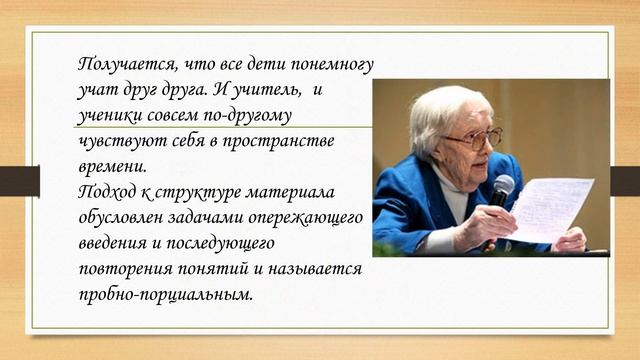 Получается, что все дети понемногу учат друг друга. И учитель,  и ученики совсем по-другому чувствуют себя в пространстве времени.
Подход к структуре материала обусловлен задачами опережающего введения и последующего повторения понятий и называется пробно-порциальным.